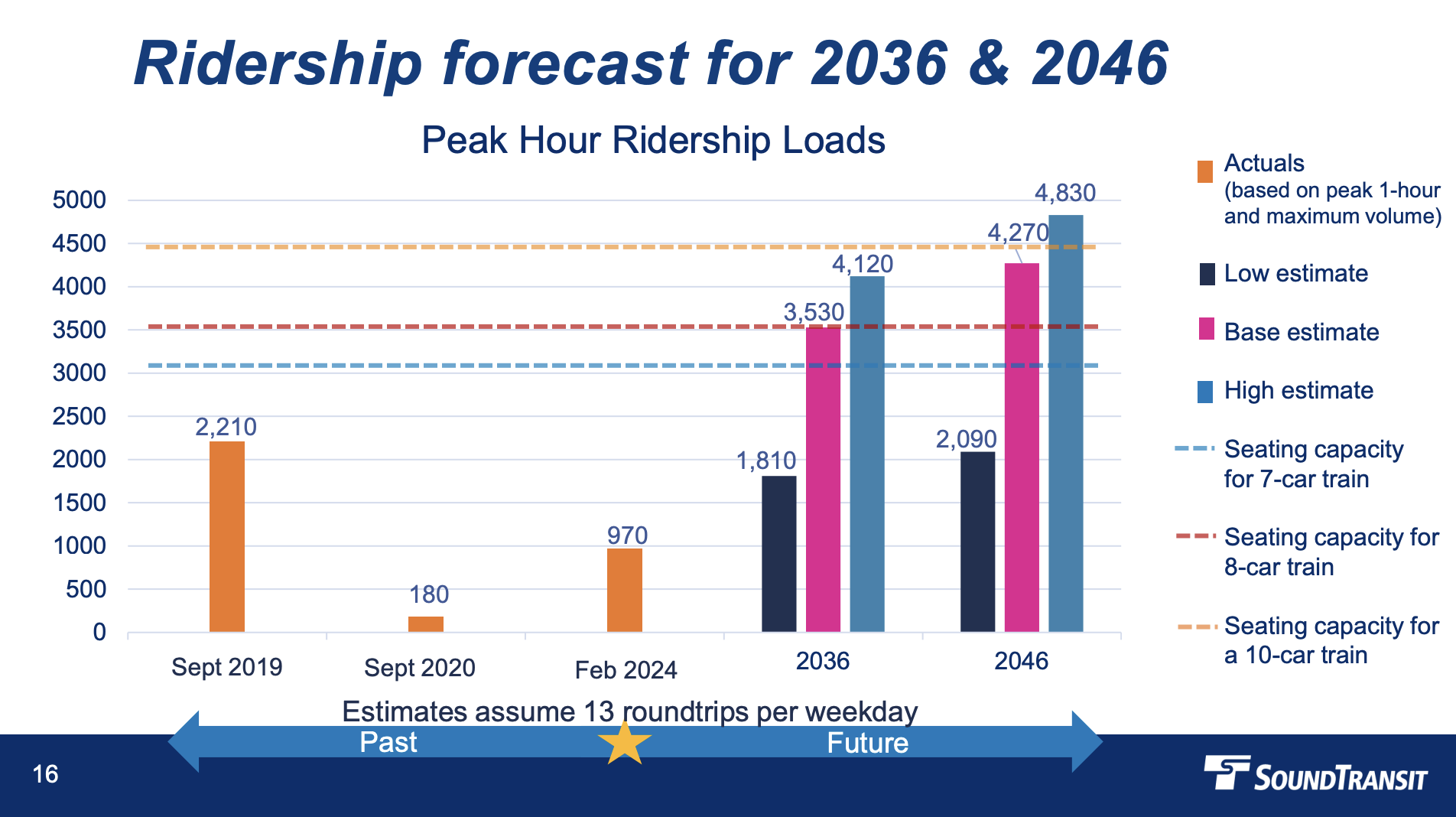 Ridership forecast for 2036 & 2046

Peak Hour Ridership Loads

5000
4500
4000
3500
3000
2500
2000
1500
1000
500
0

2,210
180
970
1,810
3,530
4,120
2,090
4,270
4,830

Sept 2019
Sept 2020
Feb 2024
2036
2046

Actuals (based on peak 1-hour and maximum volume)

Low estimate

Base estimate

High estimate

Seating capacity for 7-car train

Seating capacity for 8-car train

Seating capacity for a 10-car train

Estimates assume 13 roundtrips per weekday

Past

Future

16

SOUNDTRANSIT